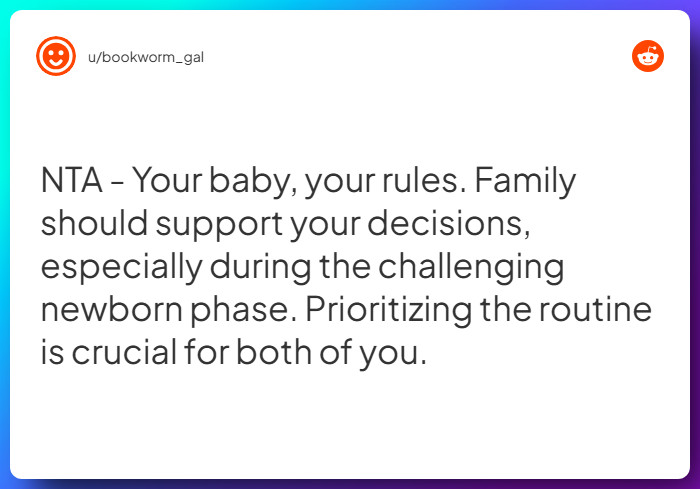 u/bookworm_gal

NTA - Your baby, your rules. Family should support your decisions, especially during the challenging newborn phase. Prioritizing the routine is crucial for both of you.